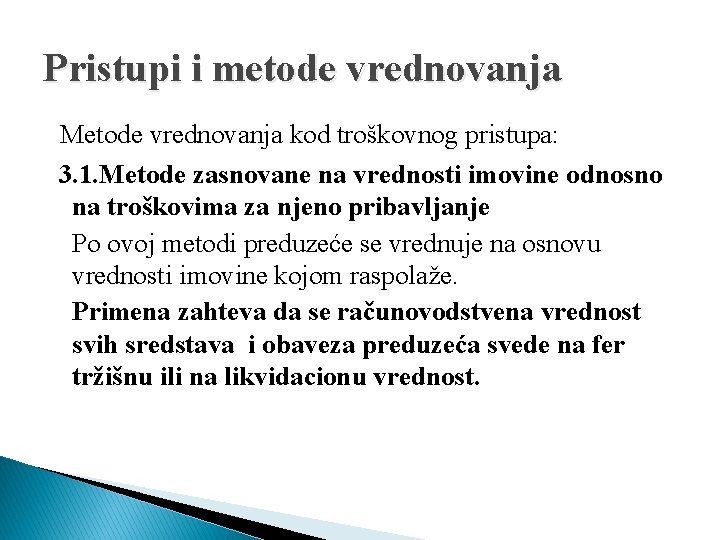 Pristupi i metode vrednovanja

Metode vrednovanja kod troškovnog pristupa:

3.1.Metode zasnovane na vrednosti imovine odnosno na troškovima za njeno pribavljanje

Po ovoj metodi preduzeće se vrednuje na osnovu vrednosti imovine kojom raspolaže.

Primena zahteva da se računovodstvena vrednost svih sredstava i obaveza preduzeća svede na fer tržišnu ili na likvidacionu vrednost.